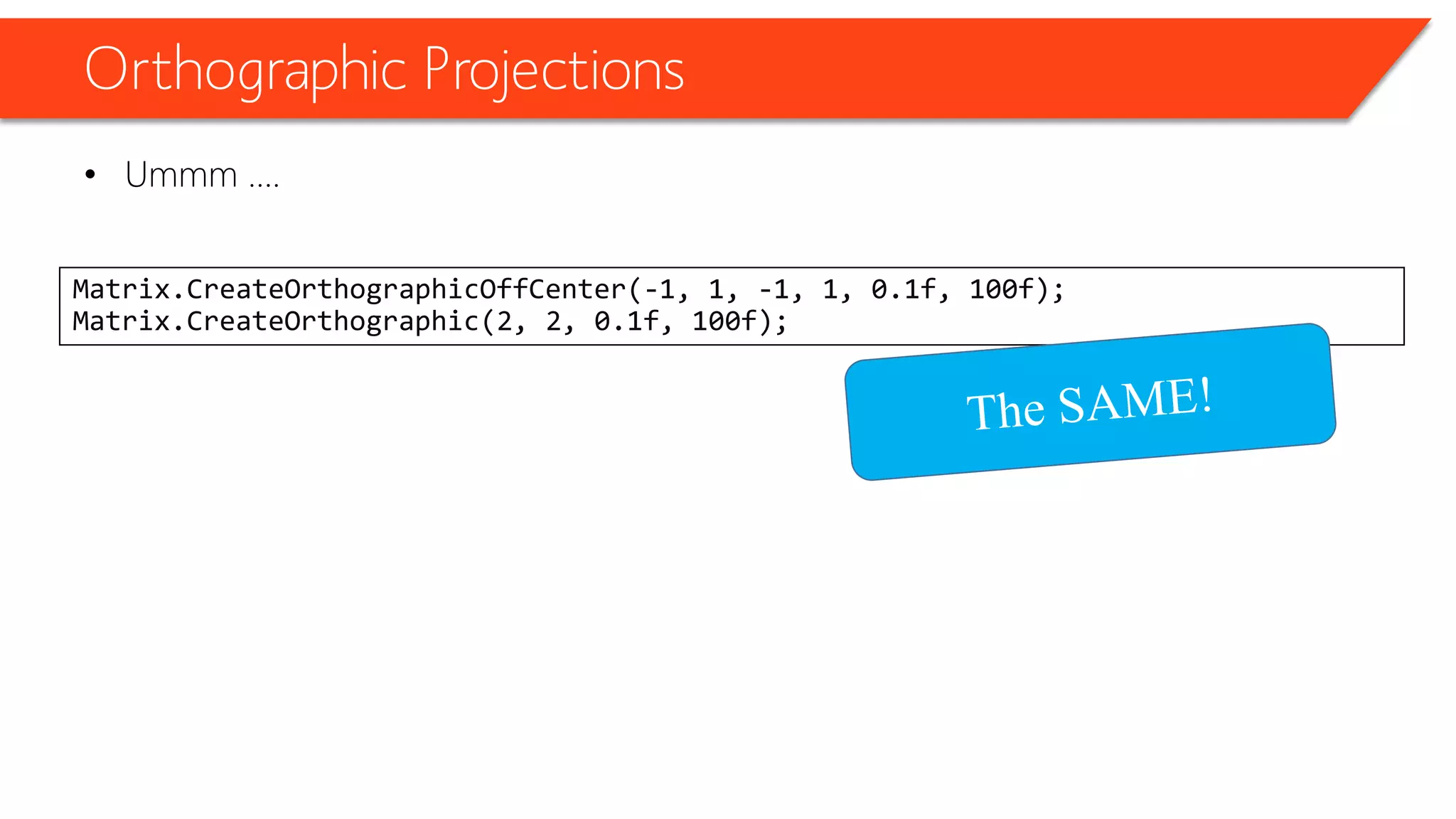 Orthographic Projections

• Ummm ....

Matrix.CreateOrthographicOffCenter(-1, 1, -1, 1, 0.1f, 100f);
Matrix.CreateOrthographic(2, 2, 0.1f, 100f);

The SAME!